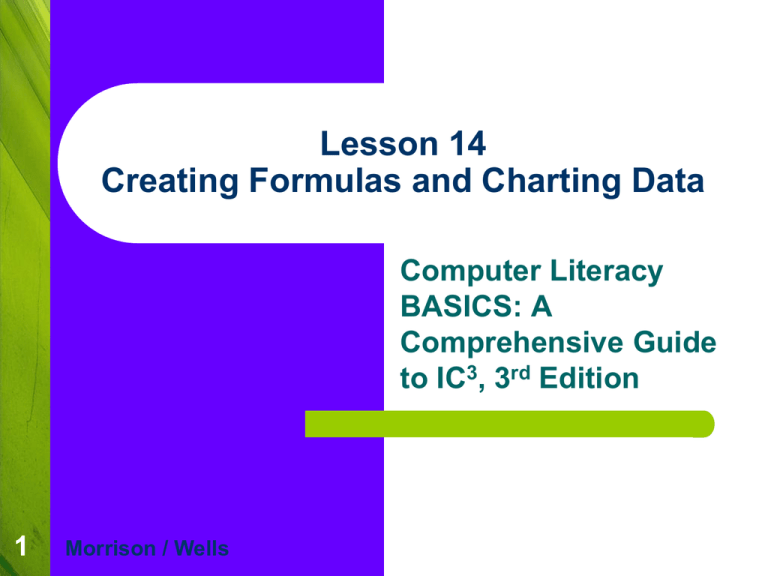 Lesson 14
Creating Formulas and Charting Data

Computer Literacy BASICS: A Comprehensive Guide to IC$^3$, 3$^{rd}$ Edition

1

Morrison / Wells